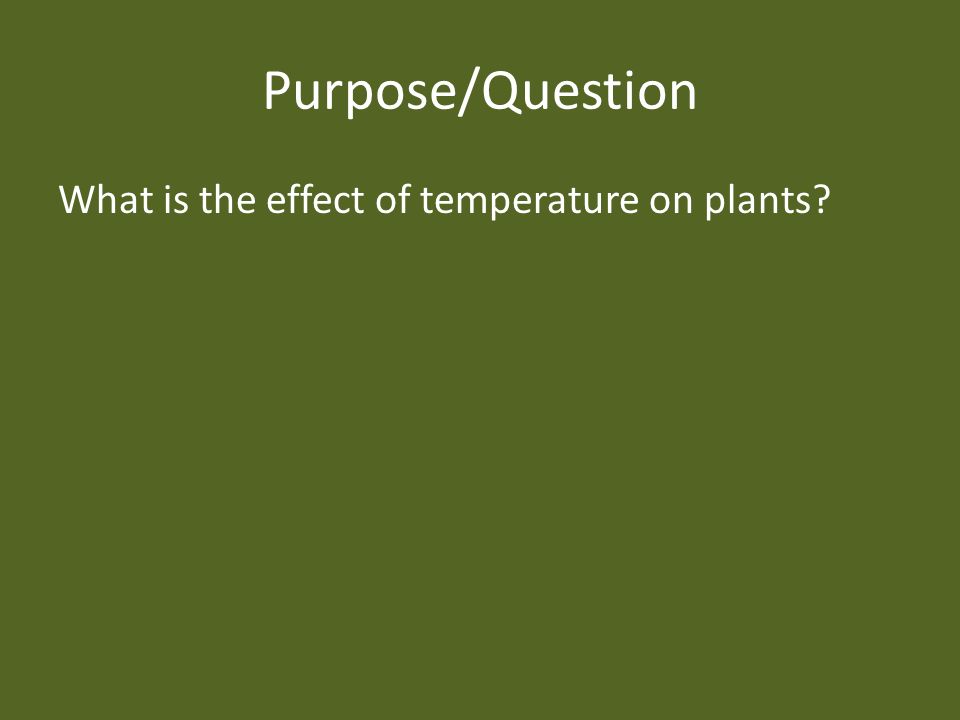 Purpose/Question

What is the effect of temperature on plants?